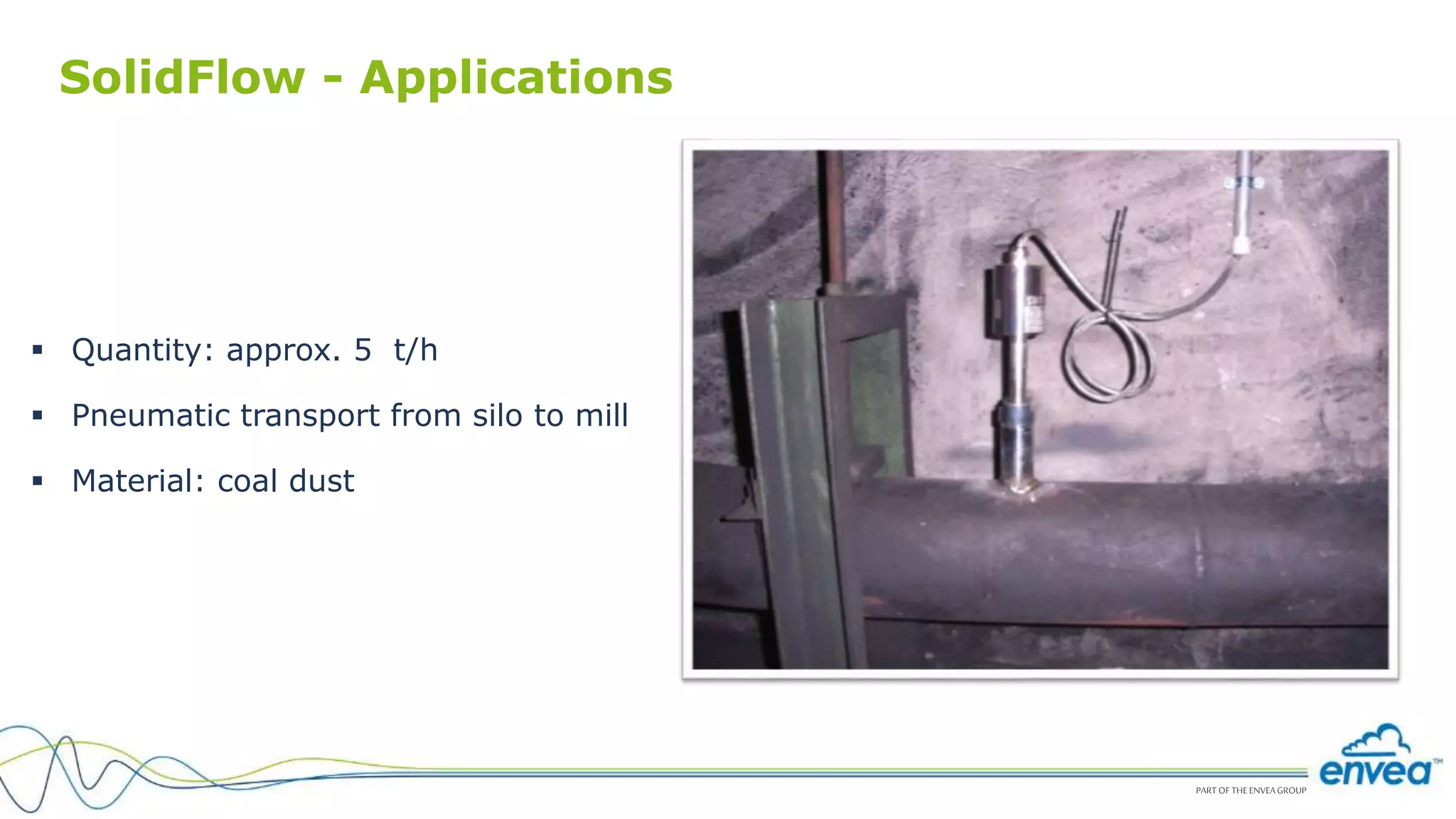 SolidFlow - Applications

▪ Quantity: approx. 5 t/h

▪ Pneumatic transport from silo to mill

▪ Material: coal dust

PART OF THE ENVEA GROUP

envea™